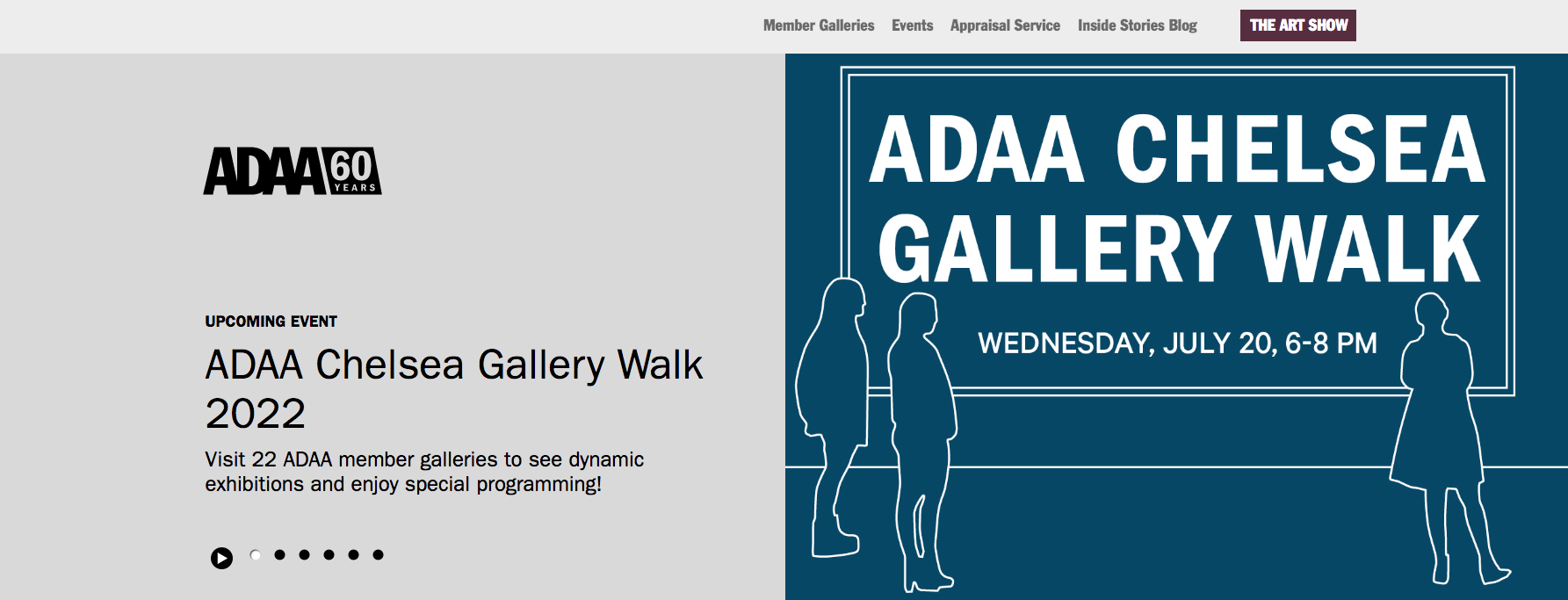 Member Galleries Events Appraisal Service Inside Stories Blog THE ART SHOW

ADAA 60 YEARS

UPCOMING EVENT

ADAA Chelsea Gallery Walk 2022

Visit 22 ADAA member galleries to see dynamic exhibitions and enjoy special programming!

ADAA CHELSEA GALLERY WALK

WEDNESDAY, JULY 20, 6-8 PM